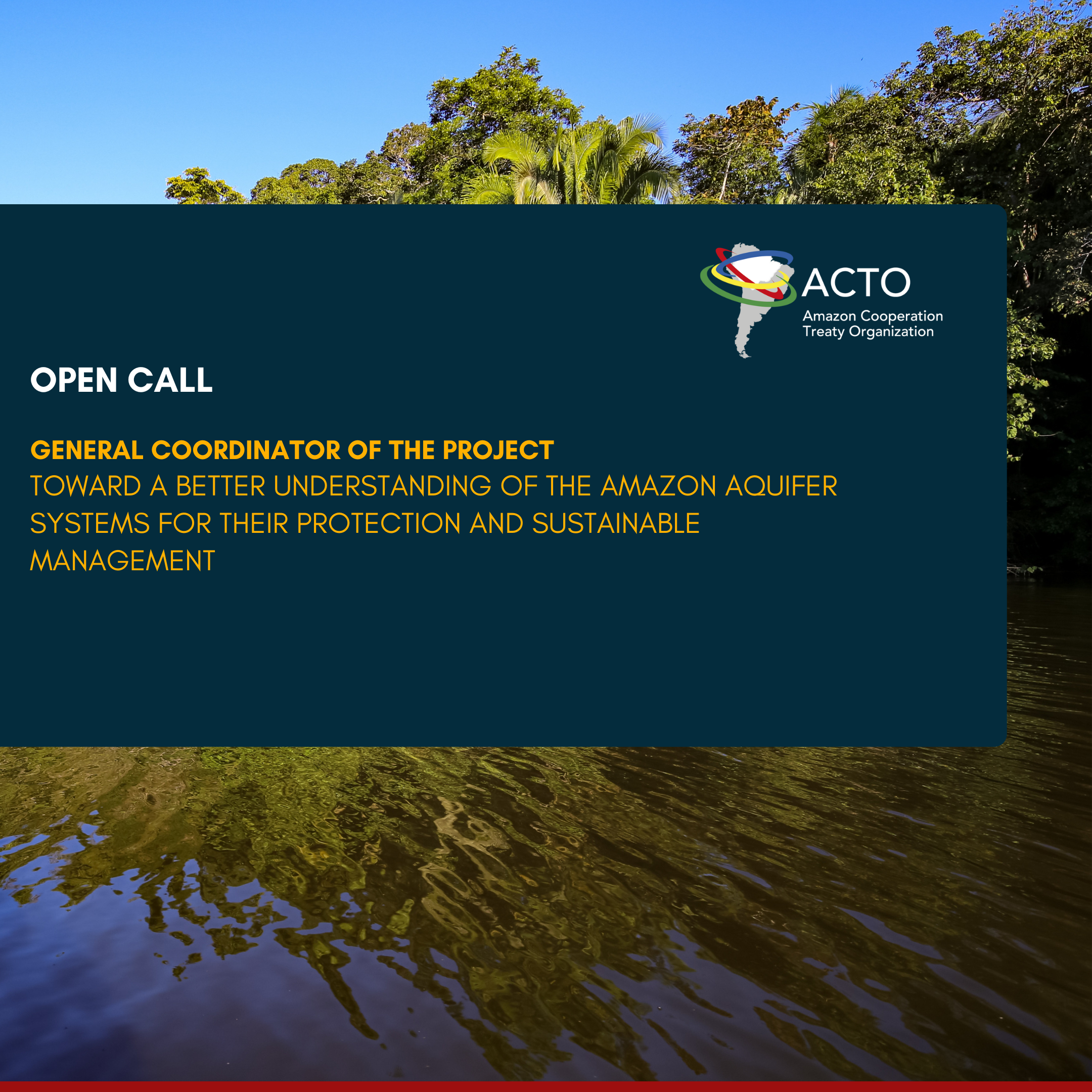 ACTO
Amazon Cooperation Treaty Organization

OPEN CALL

GENERAL COORDINATOR OF THE PROJECT
TOWARD A BETTER UNDERSTANDING OF THE AMAZON AQUIFER SYSTEMS FOR THEIR PROTECTION AND SUSTAINABLE MANAGEMENT